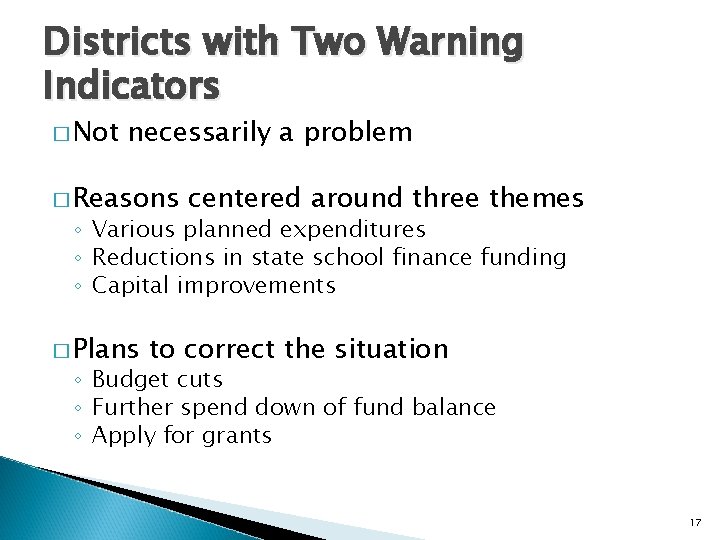 Districts with Two Warning Indicators

□ Not necessarily a problem

□ Reasons centered around three themes
◦ Various planned expenditures
◦ Reductions in state school finance funding
◦ Capital improvements

□ Plans to correct the situation
◦ Budget cuts
◦ Further spend down of fund balance
◦ Apply for grants

17